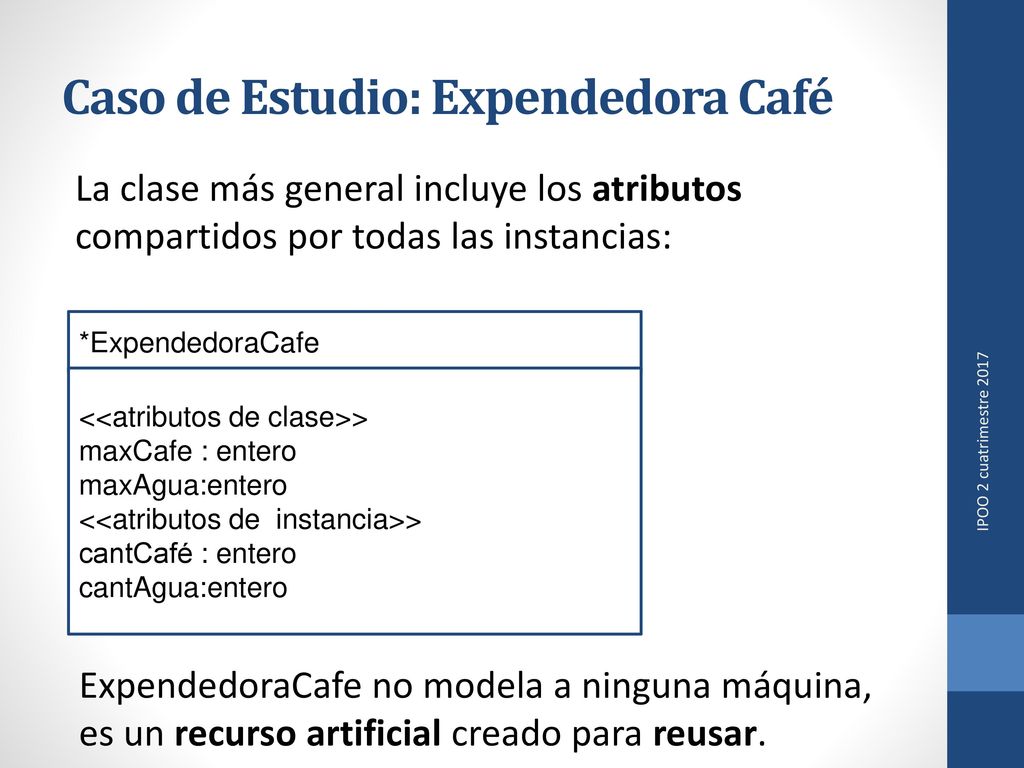 Caso de Estudio: Expendedora Café

La clase más general incluye los atributos compartidos por todas las instancias:

*ExpendedoraCafe

<<atributos de clase>>
maxCafe : entero
maxAgua:entero
<<atributos de instancia>>
cantCafé : entero
cantAgua:entero

ExpendedoraCafe no modela a ninguna máquina, es un recurso artificial creado para reusar.

IPOO 2 cuatrimestre 2017